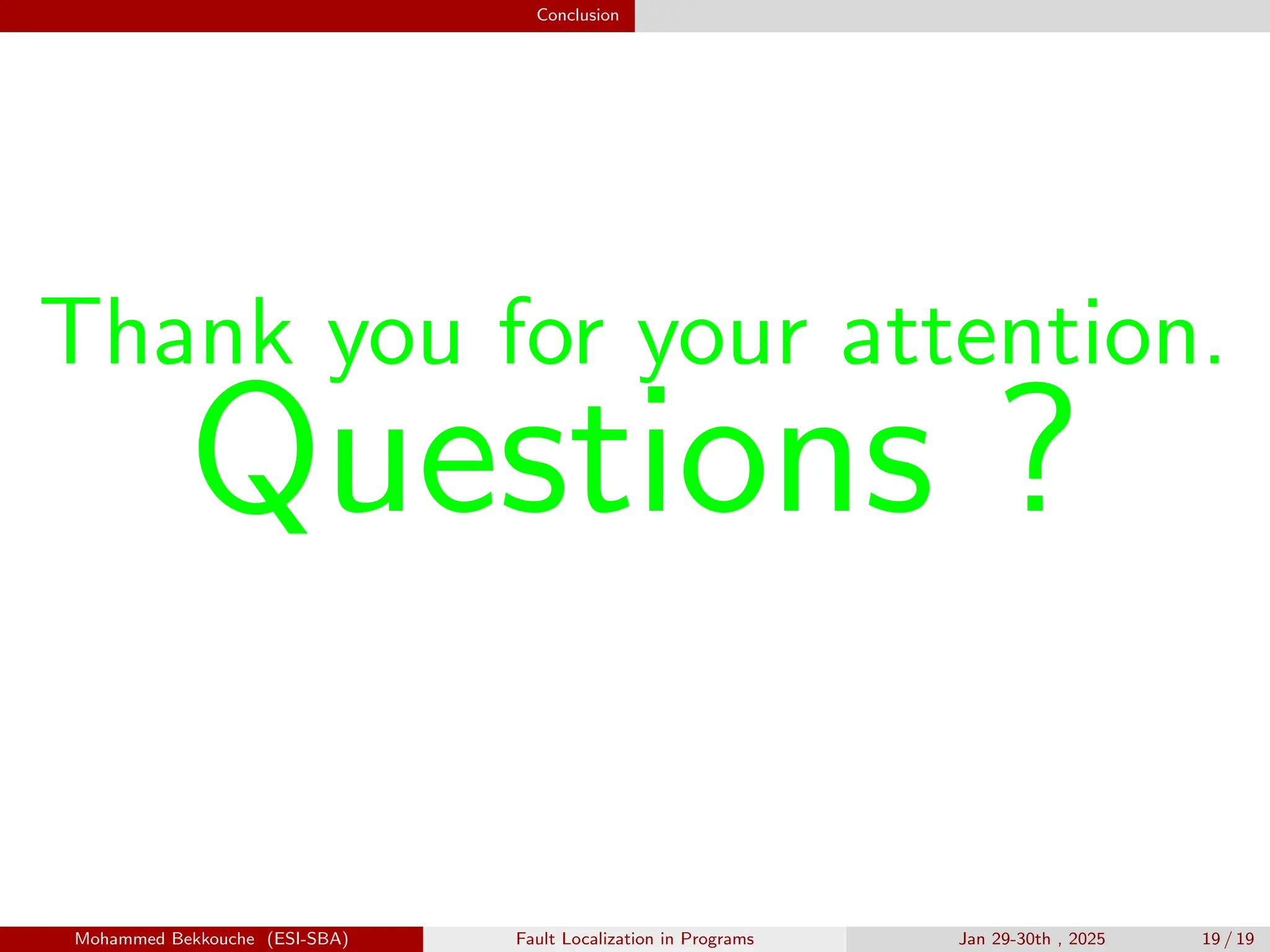 Conclusion

Thank you for your attention.
Questions ?

Mohammed Bekkouche (ESI-SBA)
Fault Localization in Programs
Jan 29-30th , 2025
19 / 19